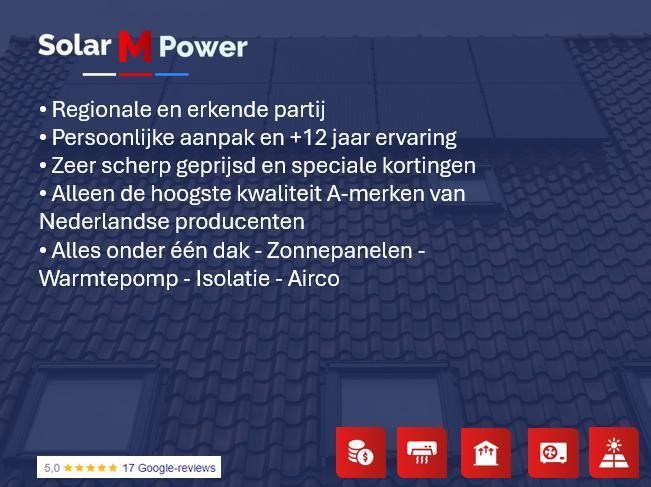 Solar M Power

• Regionale en erkende partij
• Persoonlijke aanpak en +12 jaar ervaring
• Zeer scherp geprijsd en speciale kortingen
• Alleen de hoogste kwaliteit A-merken van Nederlandse producenten
• Alles onder één dak - Zonnepanelen - Warmtepomp - Isolatie - Airco

5,0 ★★★★★ 17 Google-reviews